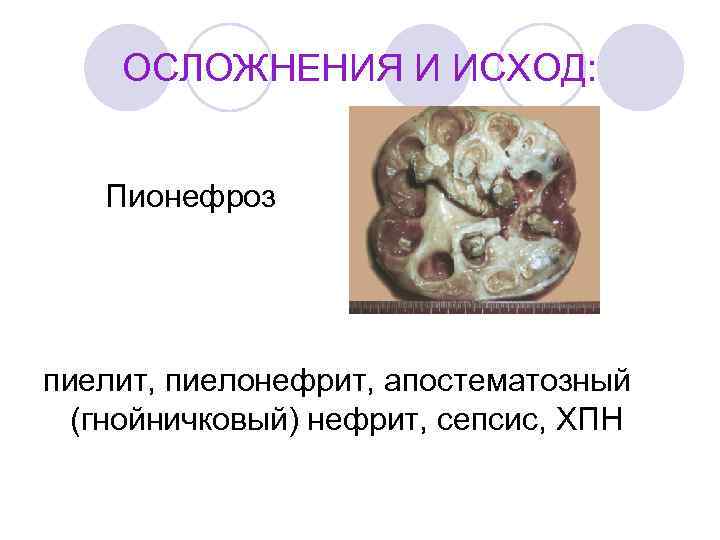 ОСЛОЖНЕНИЯ И ИСХОД:

Пионефроз

пиелит, пиелонефрит, апостематозный (гнойничковый) нефрит, сепсис, ХПН